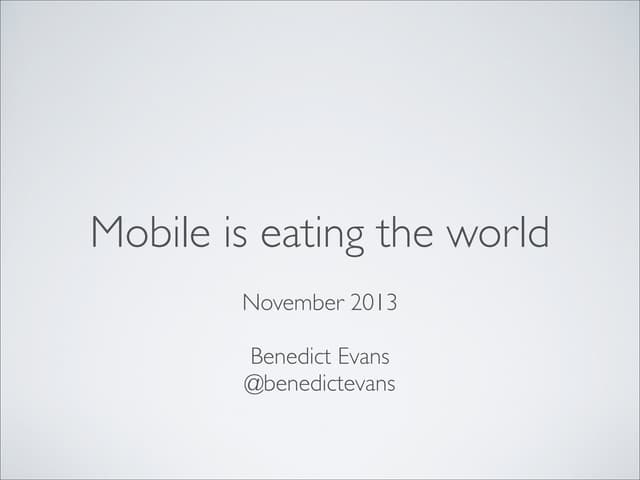 Mobile is eating the world

November 2013

Benedict Evans
@benedictevans